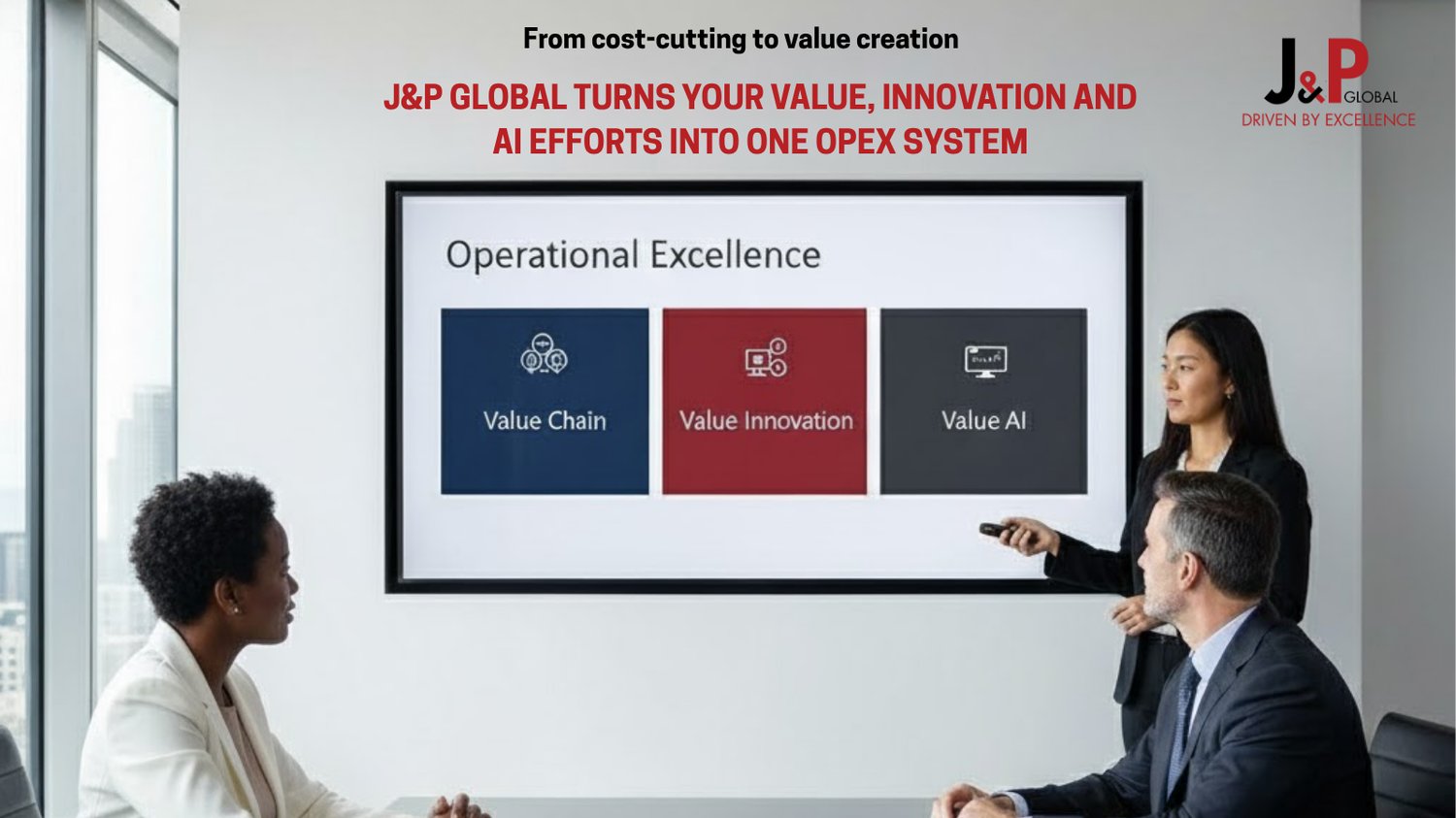 From cost-cutting to value creation

J&P GLOBAL TURNS YOUR VALUE, INNOVATION AND AI EFFORTS INTO ONE OPEX SYSTEM

J&P GLOBAL
DRIVEN BY EXCELLENCE

Operational Excellence

Value Chain

Value Innovation

Value AI